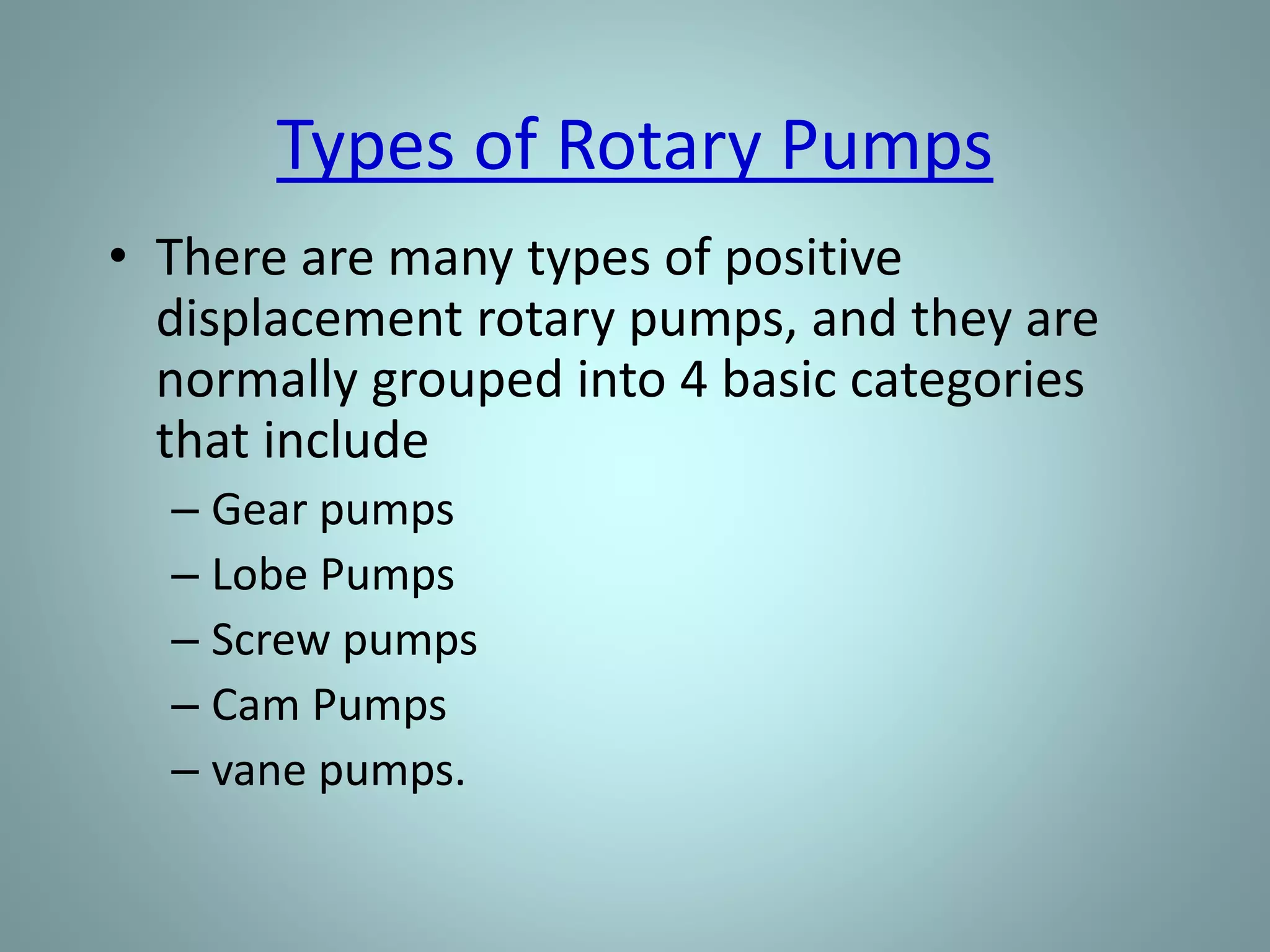 Types of Rotary Pumps

• There are many types of positive displacement rotary pumps, and they are normally grouped into 4 basic categories that include

– Gear pumps
– Lobe Pumps
– Screw pumps
– Cam Pumps
– vane pumps.